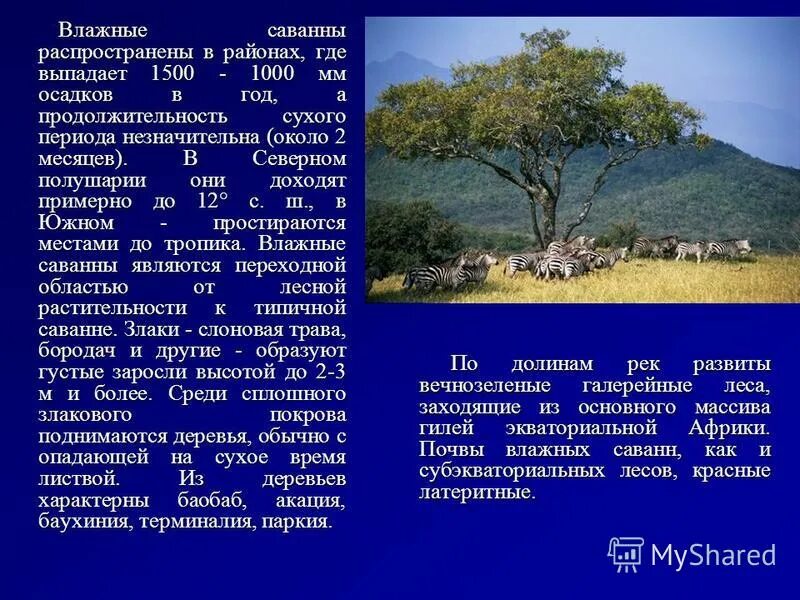 Влажные саванны распространены в районах, где выпадает 1500 - 1000 мм осадков в год, а продолжительность сухого периода незначительна (около 2 месяцев). В Северном полушарии они доходят примерно до 12° с. ш., в Южном - простираются местами до тропика. Влажные саванны являются переходной областью от лесной растительности к типичной саванне. Злаки - слоновая трава, бородач и другие - образуют густые заросли высотой до 2-3 м и более. Среди сплошного злакового покрова поднимаются деревья, обычно с опадающей на сухое время листвой. Из деревьев характерны баобаб, акация, баухиния, терминалия, паркия.

По долинам рек развиты вечнозеленые галерейные леса, заходящие из основного массива гилей экваториальной Африки. Почвы влажных саванн, как и субэкваториальных лесов, красные латеритные.

MyShared